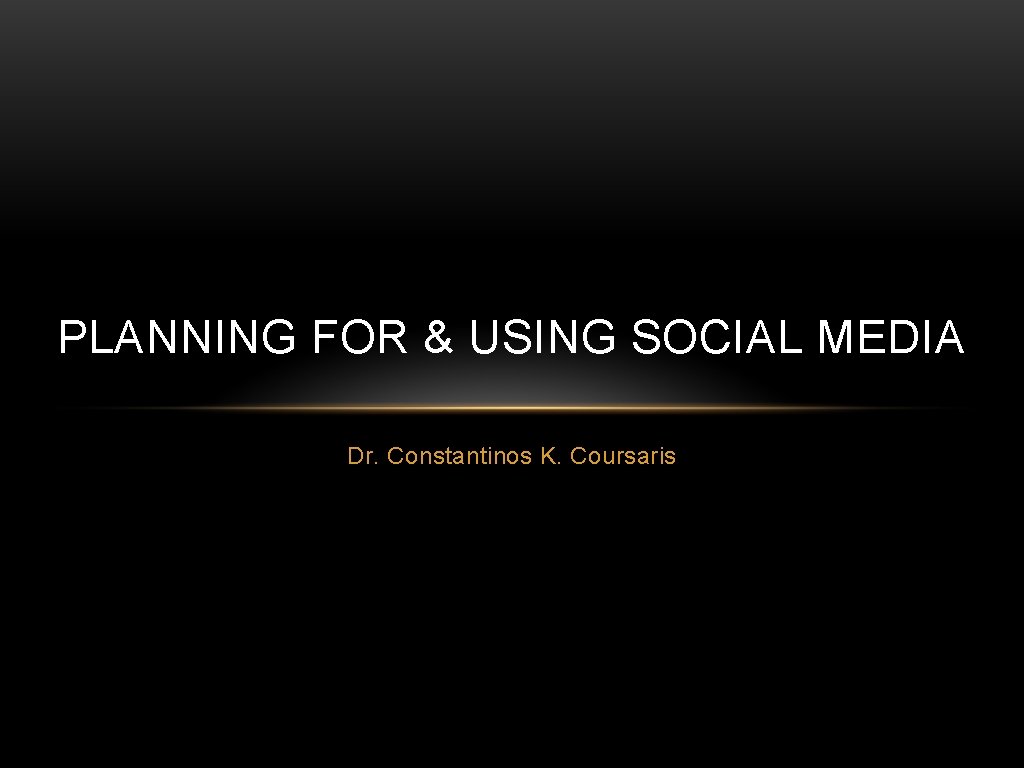 PLANNING FOR & USING SOCIAL MEDIA

Dr. Constantinos K. Coursaris